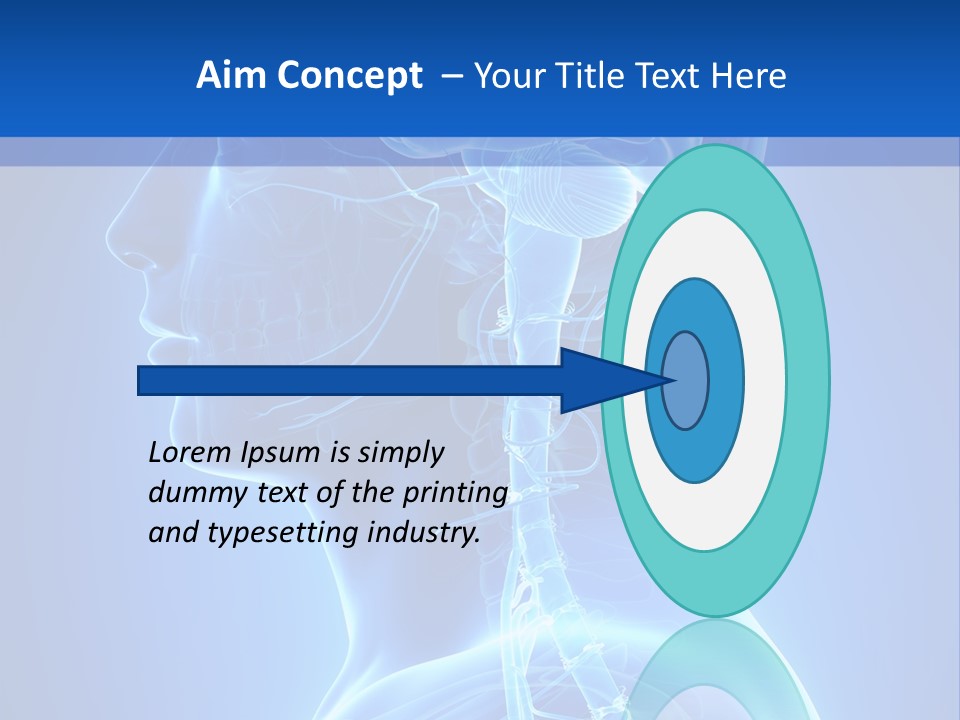 Aim Concept – Your Title Text Here

Lorem Ipsum is simply dummy text of the printing and typesetting industry.